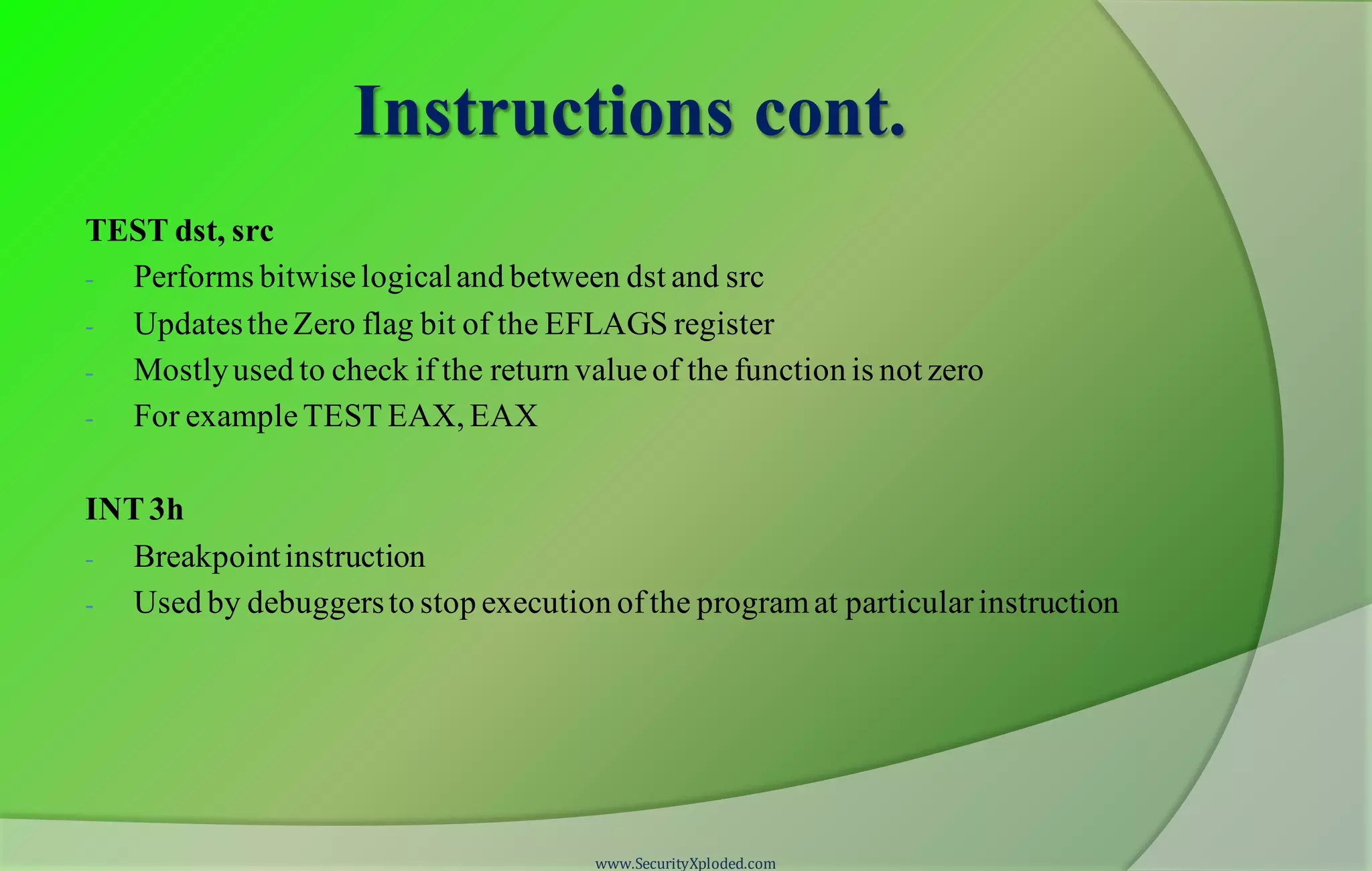 Instructions cont.

TEST dst, src
- Performs bitwise logical and between dst and src
- Updates the Zero flag bit of the EFLAGS register
- Mostly used to check if the return value of the function is not zero
- For example TEST EAX, EAX

INT 3h
- Breakpoint instruction
- Used by debuggers to stop execution of the program at particular instruction

www.SecurityXploded.com